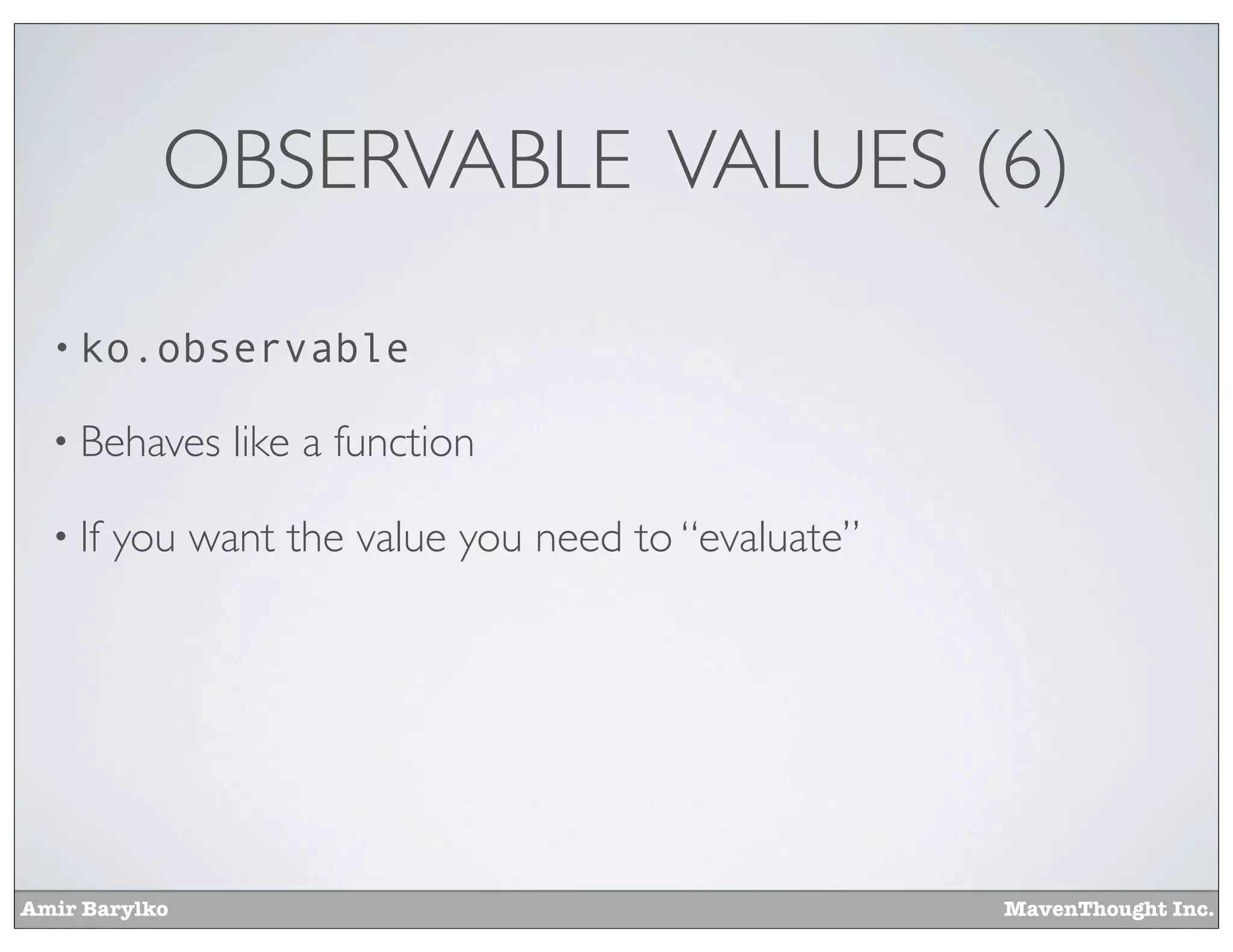 OBSERVABLE VALUES (6)

• ko.observable

• Behaves like a function

• If you want the value you need to “evaluate”

Amir Barylko

MavenThought Inc.